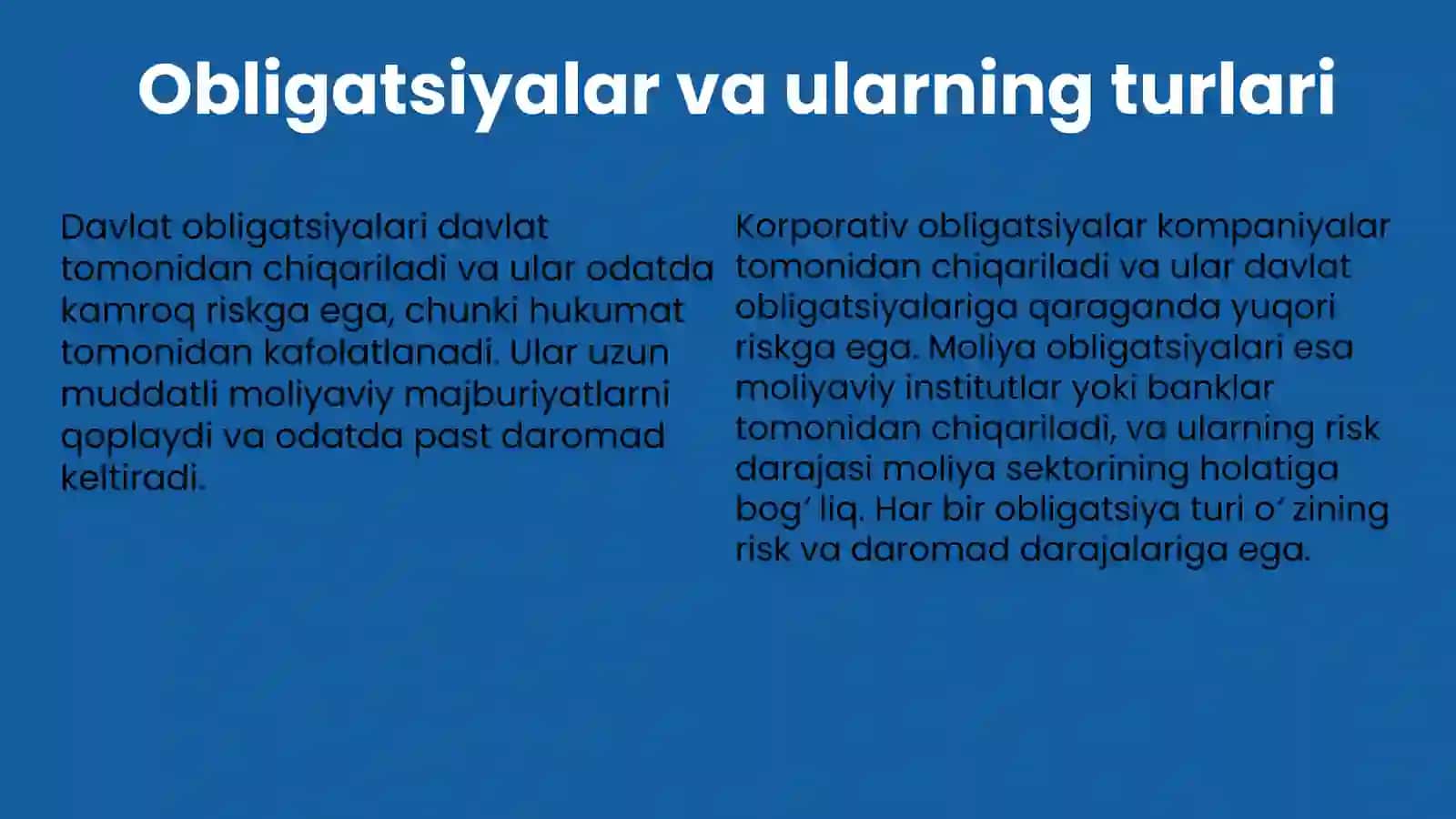 Obligatsiyalar va ularning turlari

Davlat obligatsiyalari davlat tomonidan chiqariladi va ular odatda kamroq riskga ega, chunki hukumat tomonidan kafolatlanadi. Ular uzun muddatli moliyaviy majburiyatlarni qoplaydi va odatda past daromad keltiradi.

Korporativ obligatsiyalar kompaniyalar tomonidan chiqariladi va ular davlat obligatsiyalariga qaraganda yuqori riskga ega. Moliya obligatsiyalari esa moliyaviy institutlar yoki banklar tomonidan chiqariladi, va ularning risk darajasi moliya sektorining holatiga bog' liq. Har bir obligatsiya turi o' zining risk va daromad darajalariga ega.